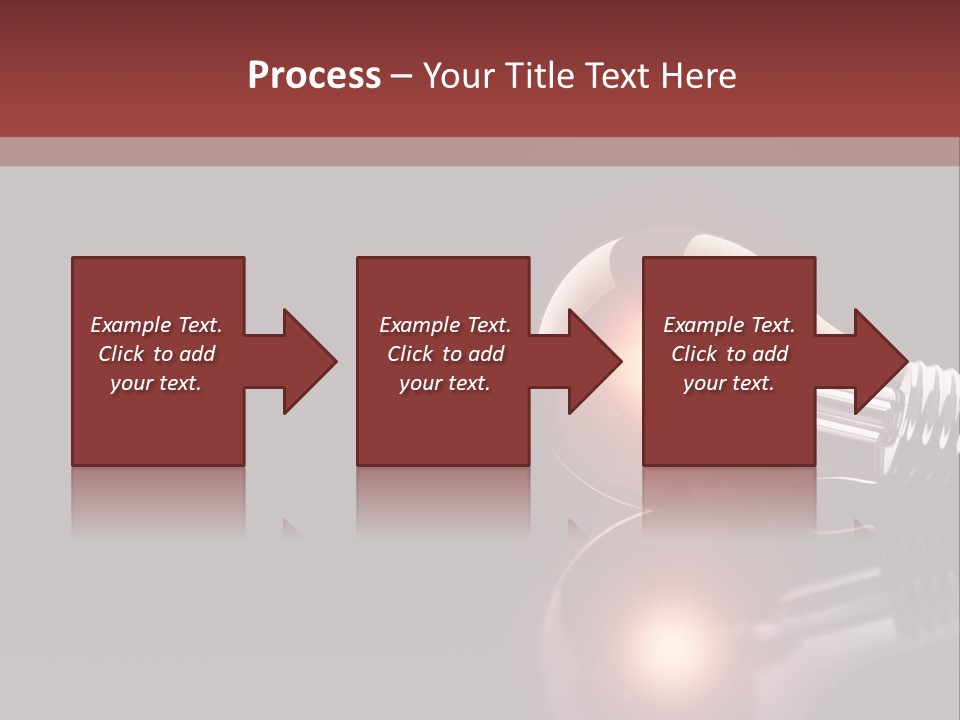 Process – Your Title Text Here

Example Text. Click to add your text.

Example Text. Click to add your text.

Example Text. Click to add your text.